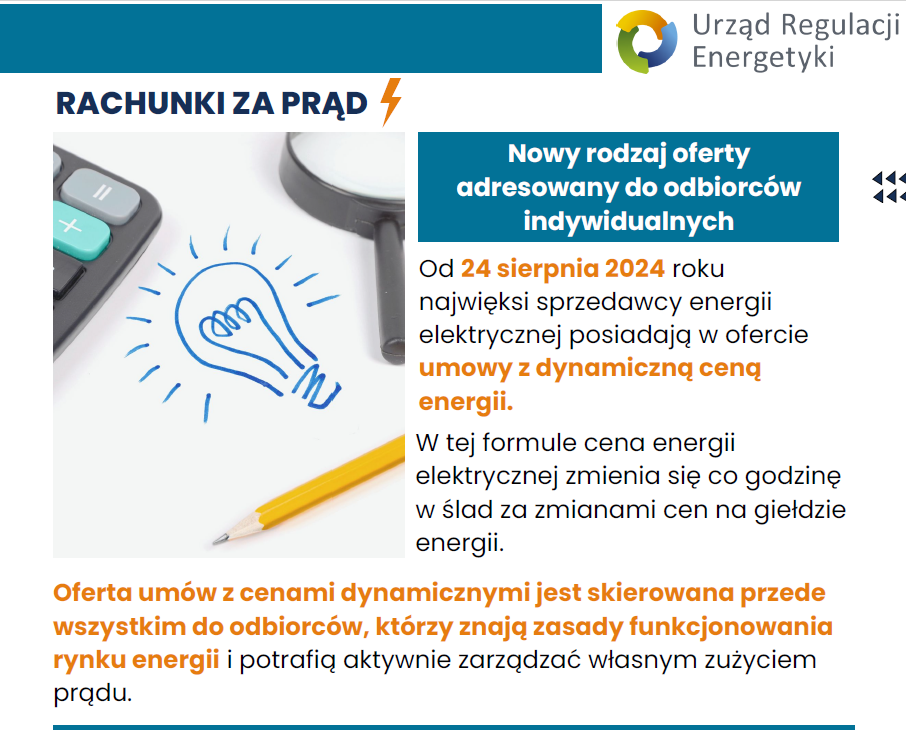 Urząd Regulacji Energetyki

RACHUNKI ZA PRĄD

Nowy rodzaj oferty adresowany do odbiorców indywidualnych

Od 24 sierpnia 2024 roku najwięksi sprzedawcy energii elektrycznej posiadają w ofercie umowy z dynamiczną ceną energii.

W tej formule cena energii elektrycznej zmienia się co godzinę w ślad za zmianami cen na giełdzie energii.

Oferta umów z cenami dynamicznymi jest skierowana przede wszystkim do odbiorców, którzy znają zasady funkcjonowania rynku energii i potrafią aktywnie zarządzać własnym zużyciem prądu.